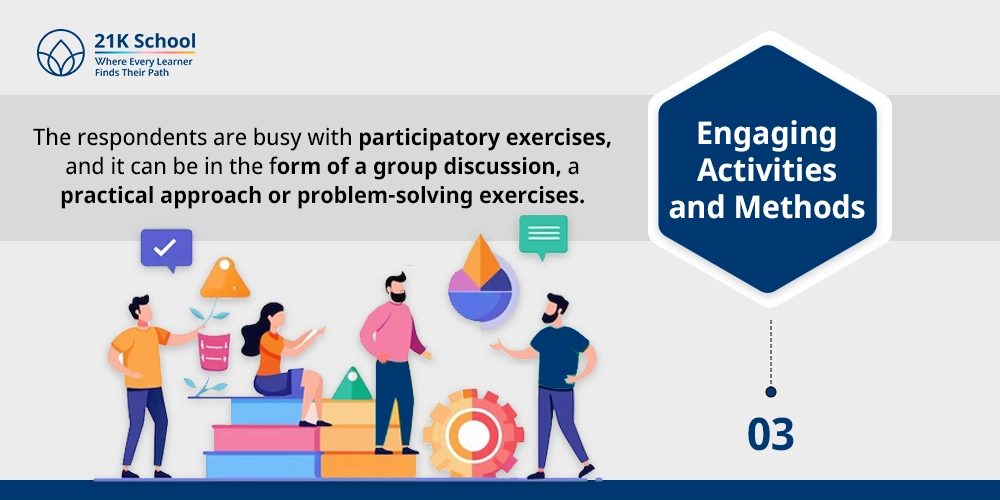 21K School
Where Every Learner
Finds Their Path

The respondents are busy with participatory exercises, and it can be in the form of a group discussion, a practical approach or problem-solving exercises.

Engaging Activities and Methods

03